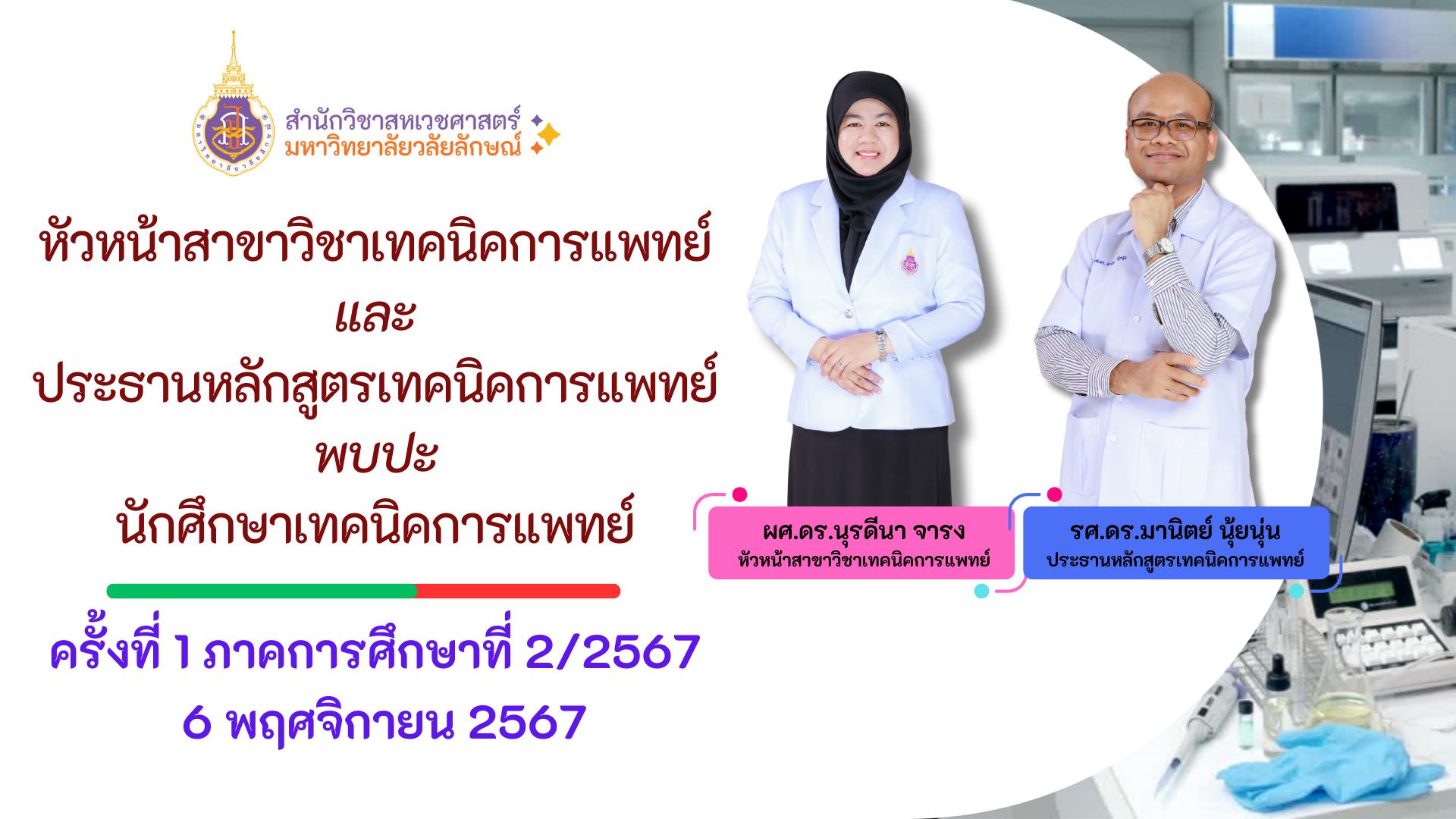 สำนักวิชาสหเวชศาสตร์
มหาวิทยาลัยวลัยลักษณ์

หัวหน้าสาขาวิชาเทคนิคการแพทย์
และ
ประธานหลักสูตรเทคนิคการแพทย์
พบปะ
นักศึกษาเทคนิคการแพทย์

ครั้งที่ 1 ภาคการศึกษาที่ 2/2567
6 พฤศจิกายน 2567

ผศ.ดร.นุรดีนา จารง
หัวหน้าสาขาวิชาเทคนิคการแพทย์

รศ.ดร.มานิตย์ นุ้ยนุ่น
ประธานหลักสูตรเทคนิคการแพทย์